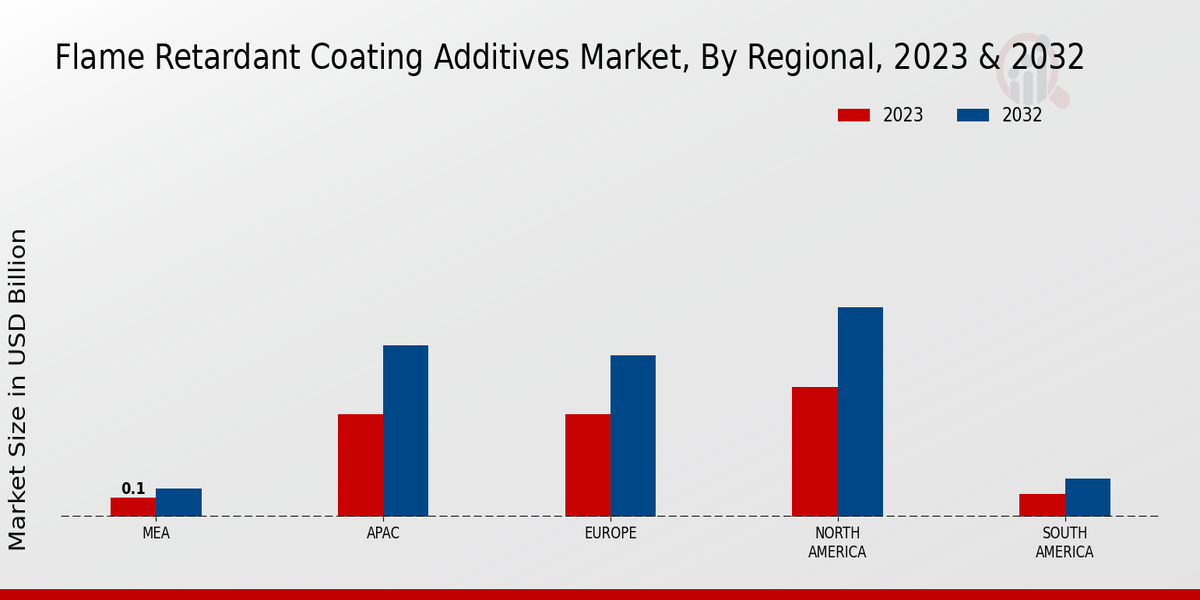 Flame Retardant Coating Additives Market, By Regional, 2023 & 2032

2023
2032

Market Size in USD Billion

0.1

MEA
APAC
EUROPE
NORTH AMERICA
SOUTH AMERICA